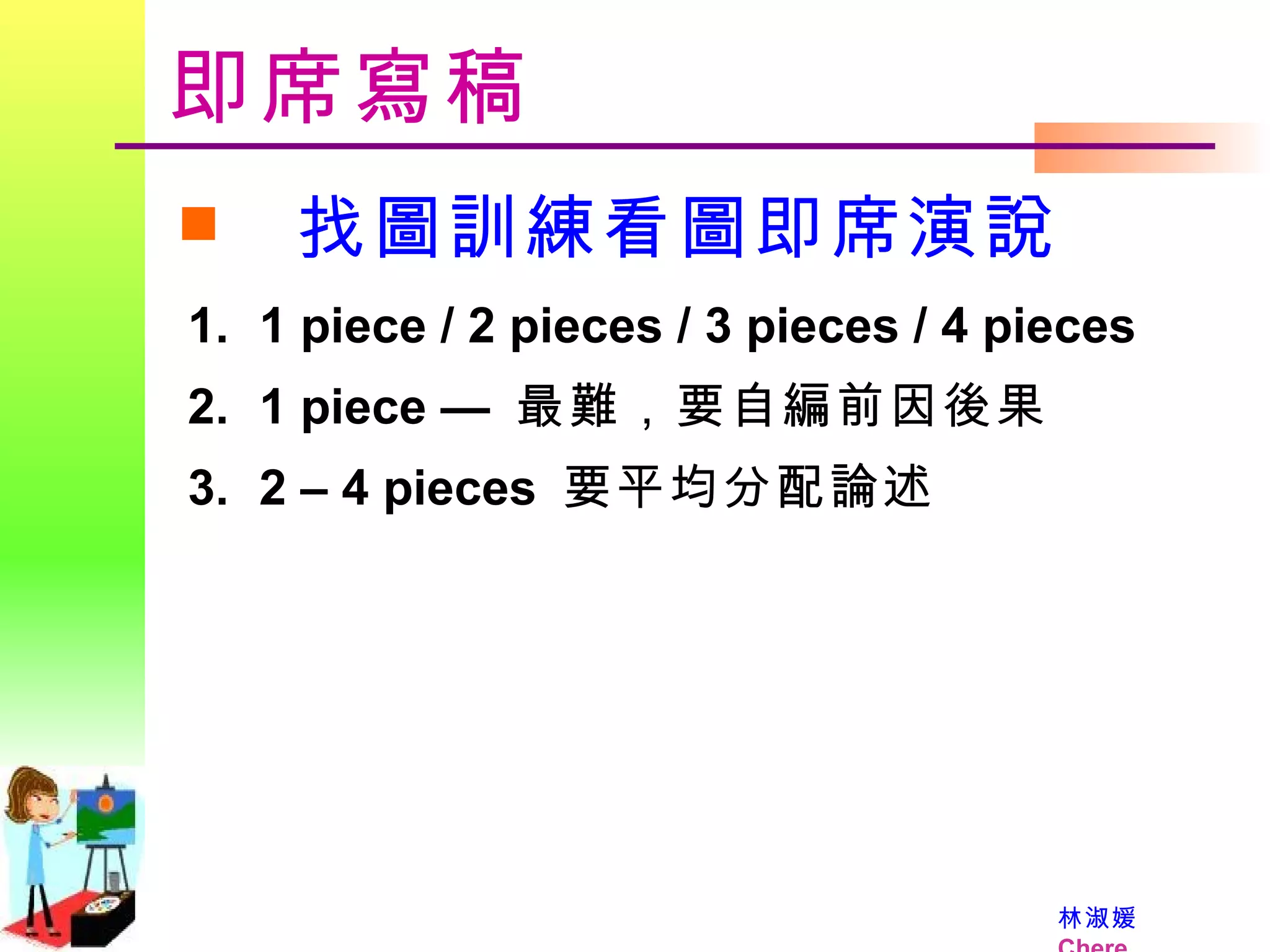 即席寫稿

找圖訓練看圖即席演說

1. 1 piece / 2 pieces / 3 pieces / 4 pieces
2. 1 piece — 最難，要自編前因後果
3. 2 – 4 pieces 要平均分配論述

林淑媛
Chere